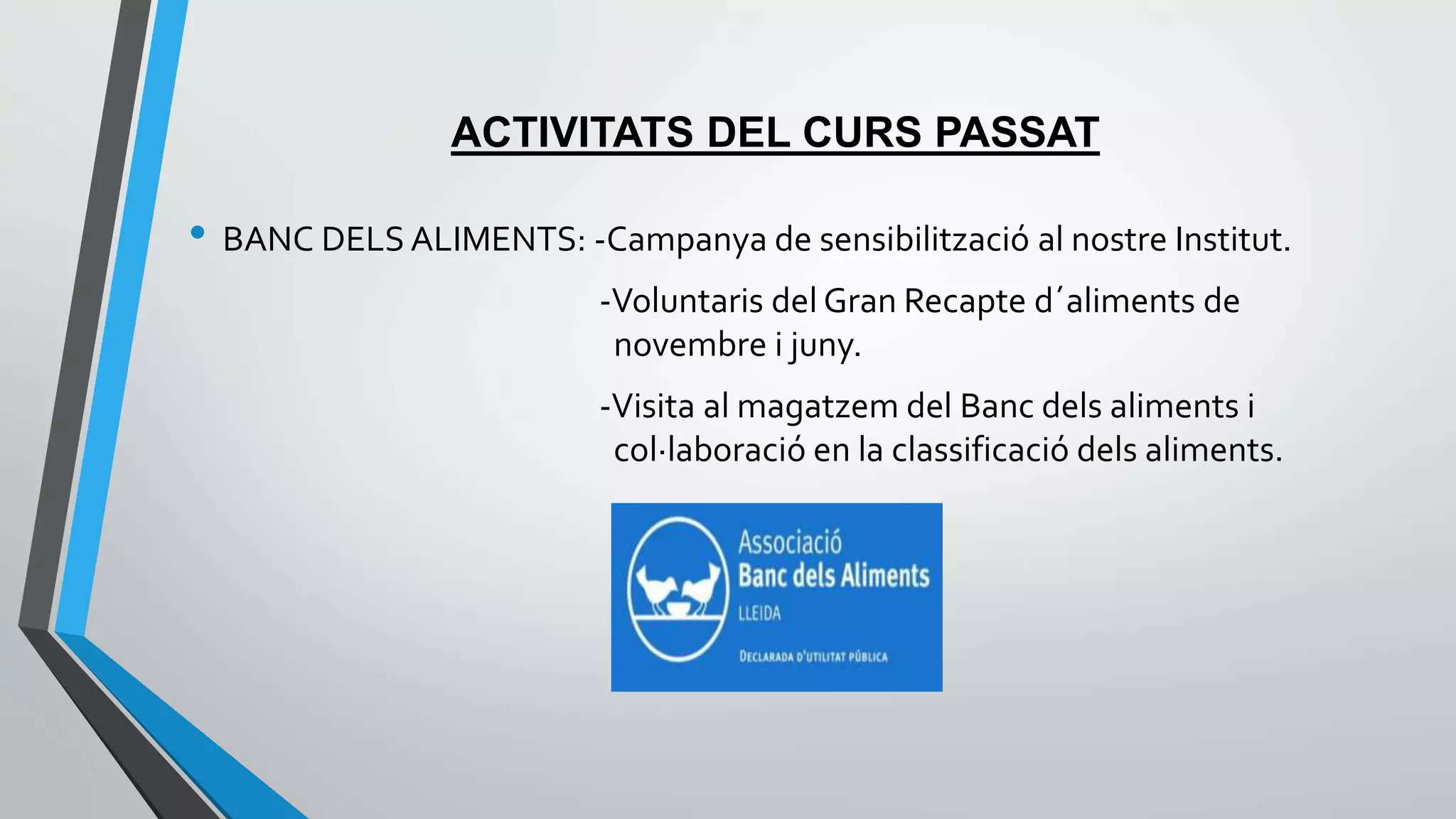 ACTIVITATS DEL CURS PASSAT

• BANC DELS ALIMENTS: -Campanya de sensibilització al nostre Institut.

-Voluntaris del Gran Recapte d´aliments de novembre i juny.

-Visita al magatzem del Banc dels aliments i col·laboració en la classificació dels aliments.

Associació
Banc dels Aliments
LLEIDA
DECLARADA D'UTILITAT PÚBLICA